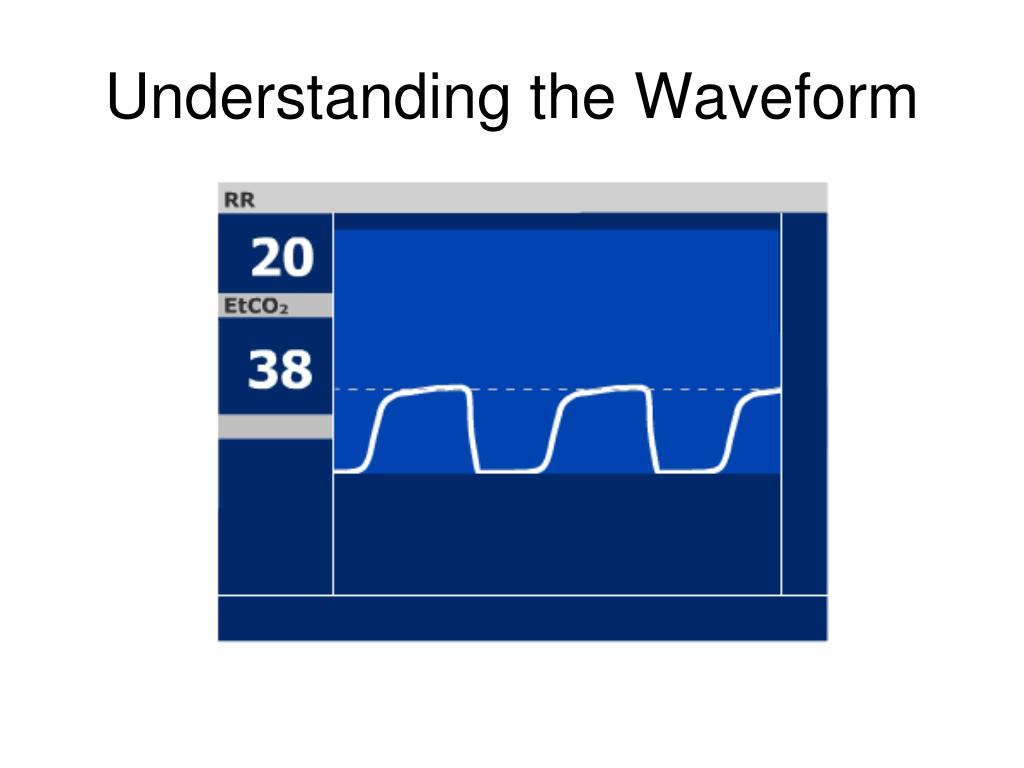 Understanding the Waveform

RR

20

$EtCO_2$

38